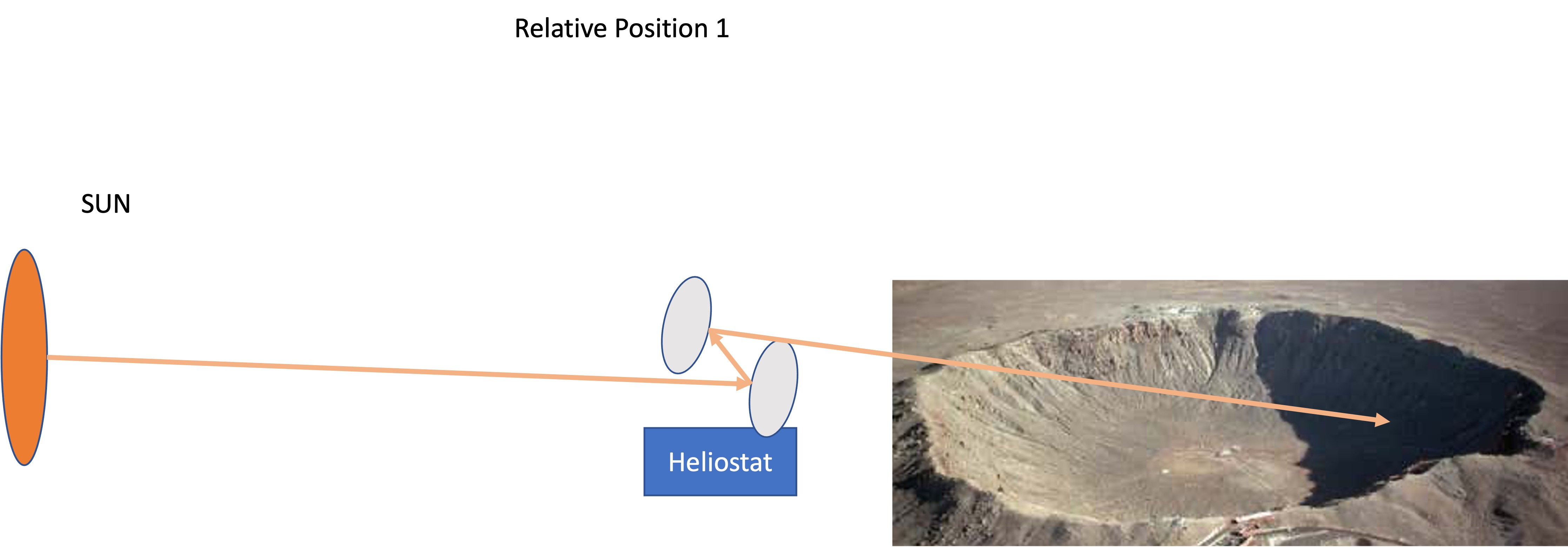 Relative Position 1

SUN

Heliostat